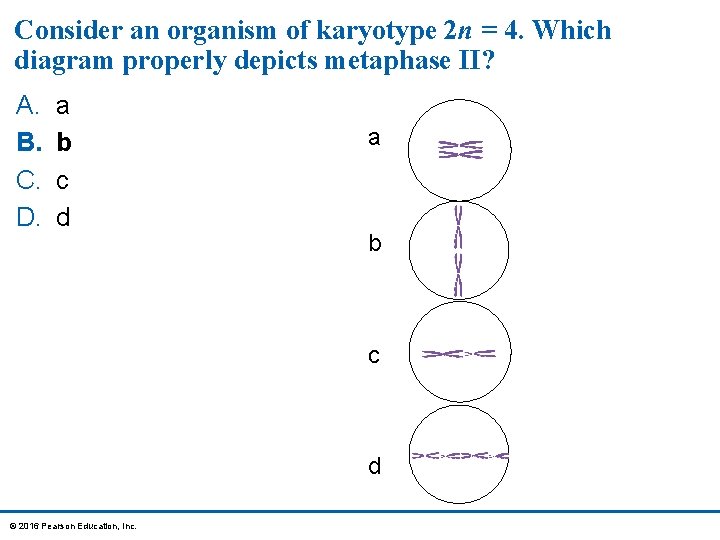 Consider an organism of karyotype $2n = 4$. Which diagram properly depicts metaphase II?

A. a
B. b
C. c
D. d

a

b

c

d

© 2016 Pearson Education, Inc.